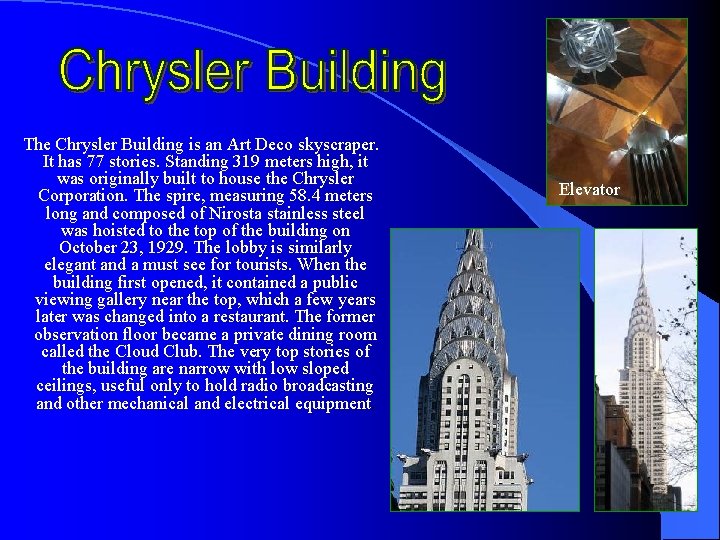 Chrysler Building

The Chrysler Building is an Art Deco skyscraper. It has 77 stories. Standing 319 meters high, it was originally built to house the Chrysler Corporation. The spire, measuring 58.4 meters long and composed of Nirosta stainless steel was hoisted to the top of the building on October 23, 1929. The lobby is similarly elegant and a must see for tourists. When the building first opened, it contained a public viewing gallery near the top, which a few years later was changed into a restaurant. The former observation floor became a private dining room called the Cloud Club. The very top stories of the building are narrow with low sloped ceilings, useful only to hold radio broadcasting and other mechanical and electrical equipment

Elevator